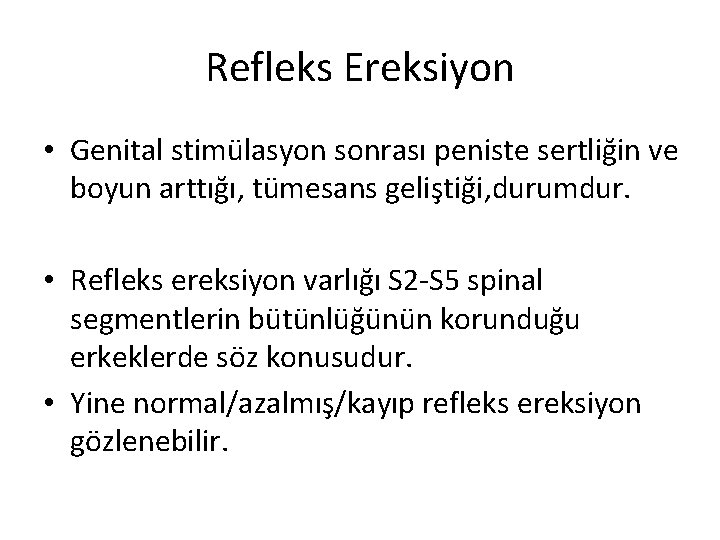 Refleks Ereksiyon

• Genital stimülasyon sonrası peniste sertliğin ve boyun arttığı, tümesans geliştiği,durumdur.

• Refleks ereksiyon varlığı S2-S5 spinal segmentlerin bütünlüğünün korunduğu erkeklerde söz konusudur.

• Yine normal/azalmış/kayıp refleks ereksiyon gözlenebilir.